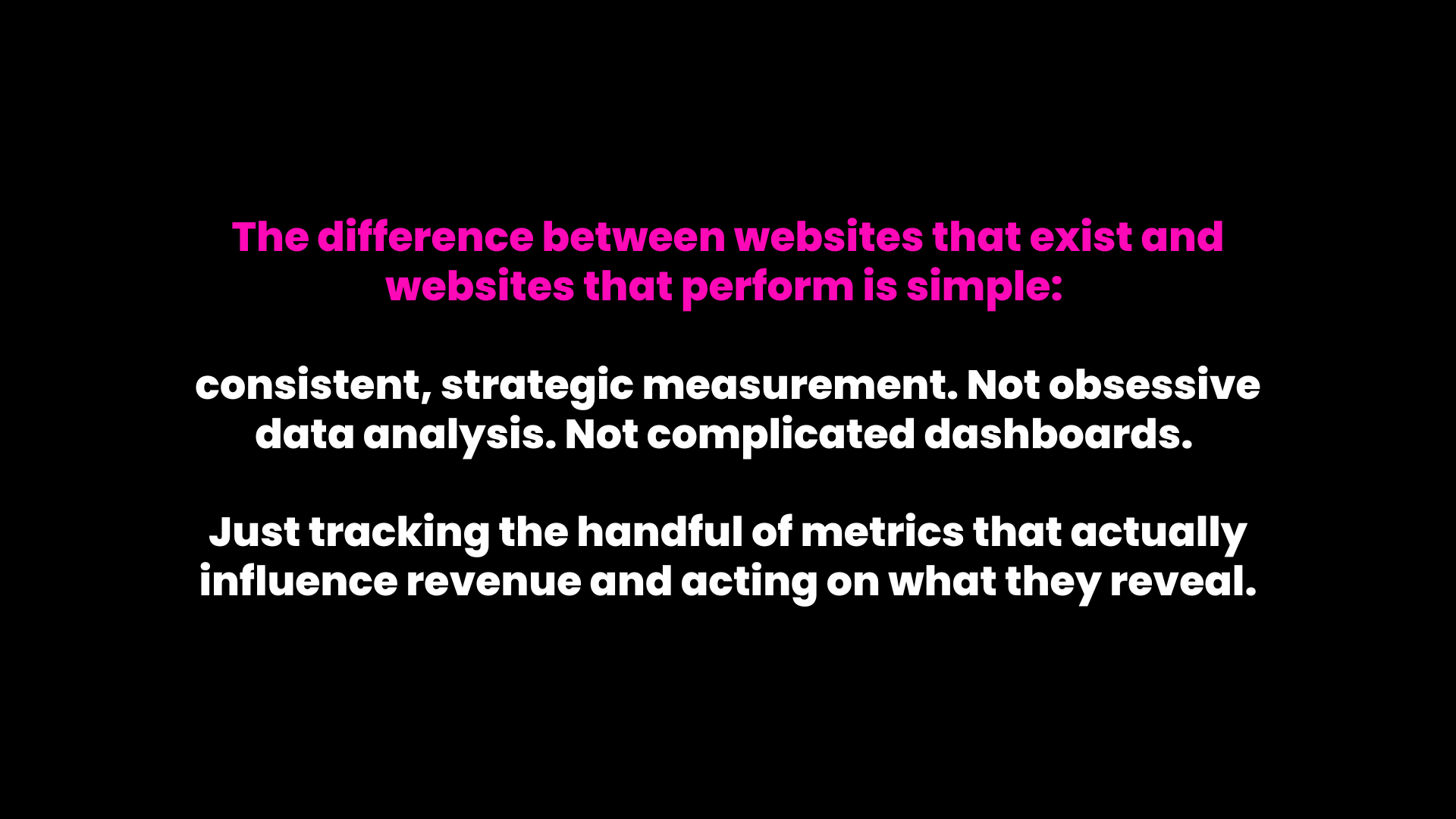 The difference between websites that exist and websites that perform is simple:

consistent, strategic measurement. Not obsessive data analysis. Not complicated dashboards.

Just tracking the handful of metrics that actually influence revenue and acting on what they reveal.